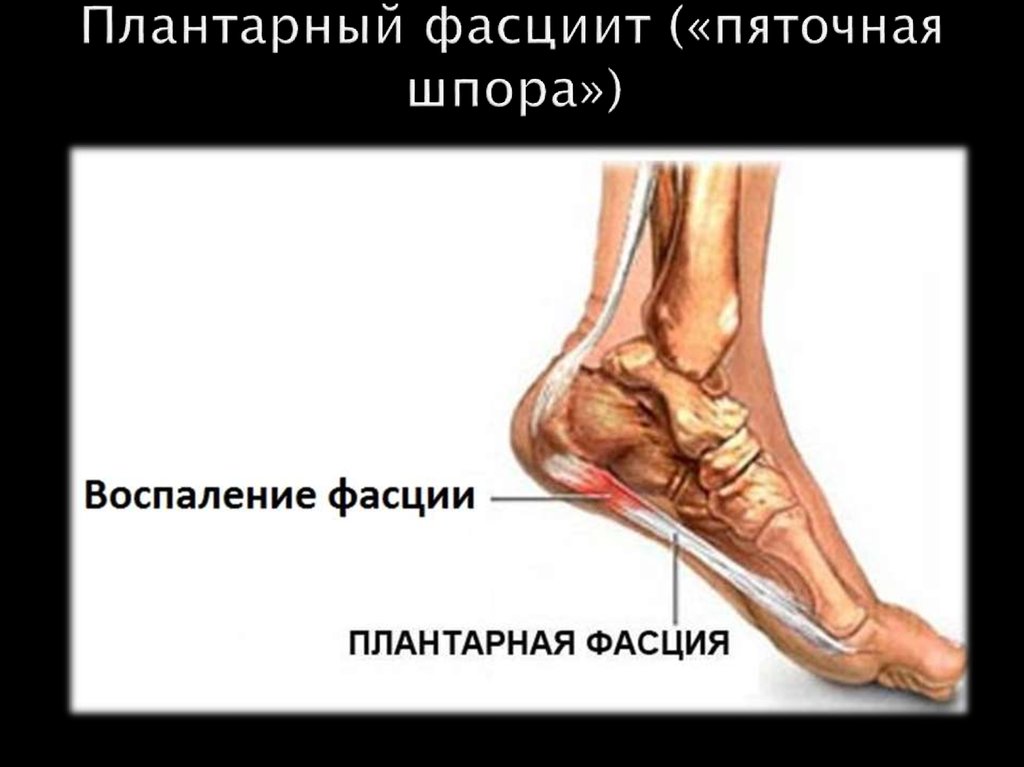 Плантарный фасциит («пяточная шпора»)

Воспаление фасции

ПЛАНТАРНАЯ ФАСЦИЯ